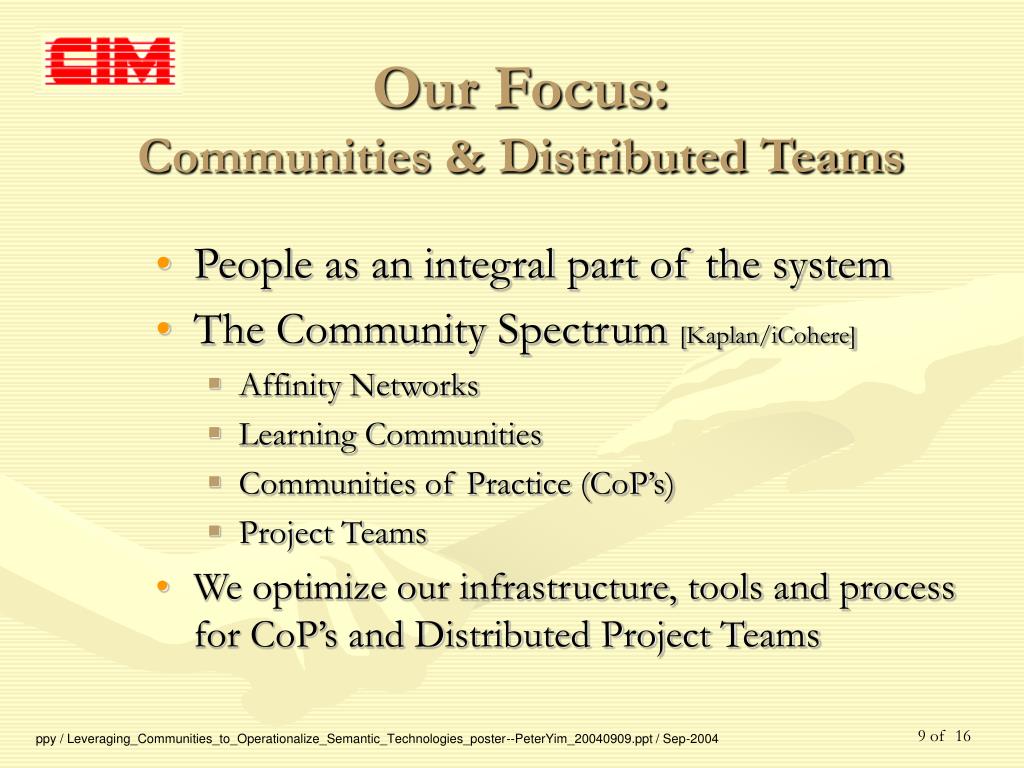 CIM

Our Focus:
Communities & Distributed Teams

• People as an integral part of the system
• The Community Spectrum [Kaplan/iCohere]
▪ Affinity Networks
▪ Learning Communities
▪ Communities of Practice (CoP's)
▪ Project Teams
• We optimize our infrastructure, tools and process for CoP's and Distributed Project Teams

ppy / Leveraging_Communities_to_Operationalize_Semantic_Technologies_poster--PeterYim_20040909.ppt / Sep-2004

9 of 16